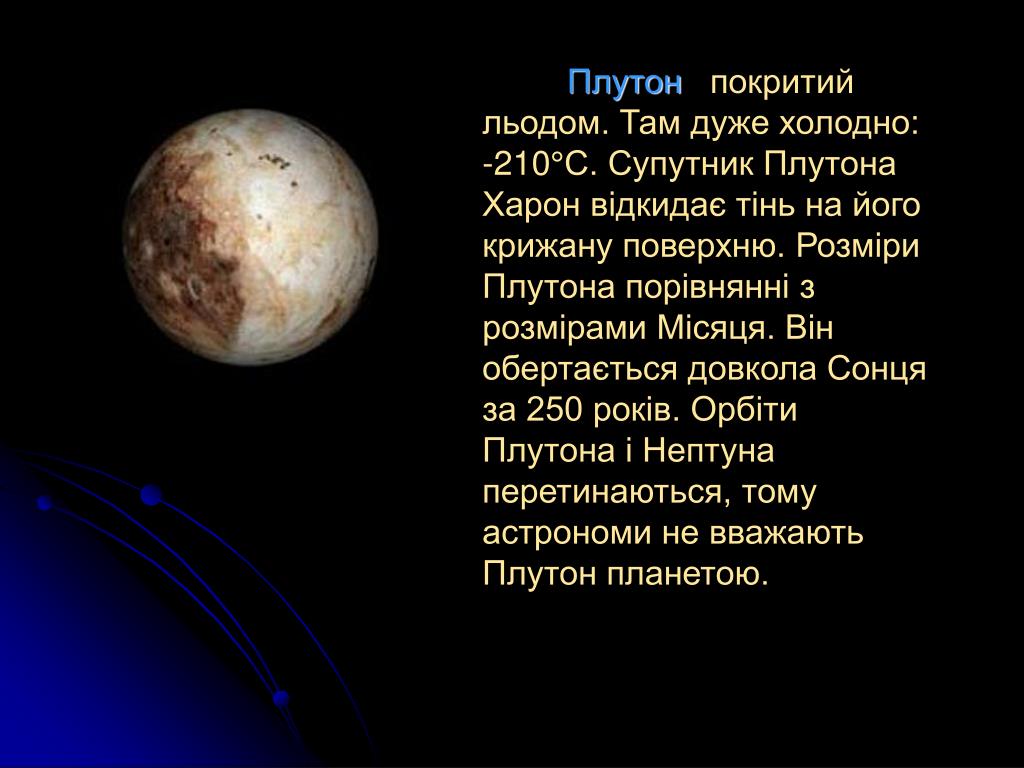 Плутон покритий льодом. Там дуже холодно: -210°С. Супутник Плутона Харон відкидає тінь на його крижану поверхню. Розміри Плутона порівнянні з розмірами Місяця. Він обертається довкола Сонця за 250 років. Орбіти Плутона і Нептуна перетинаються, тому астрономи не вважають Плутон планетою.